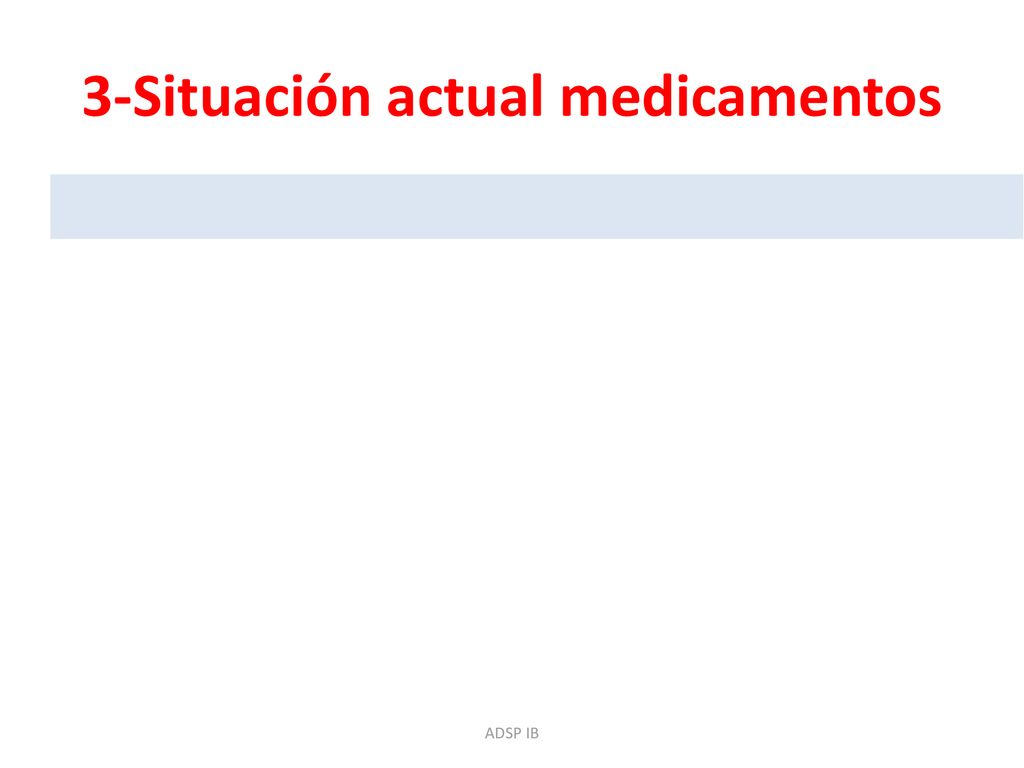 3-Situación actual medicamentos

ADSP IB